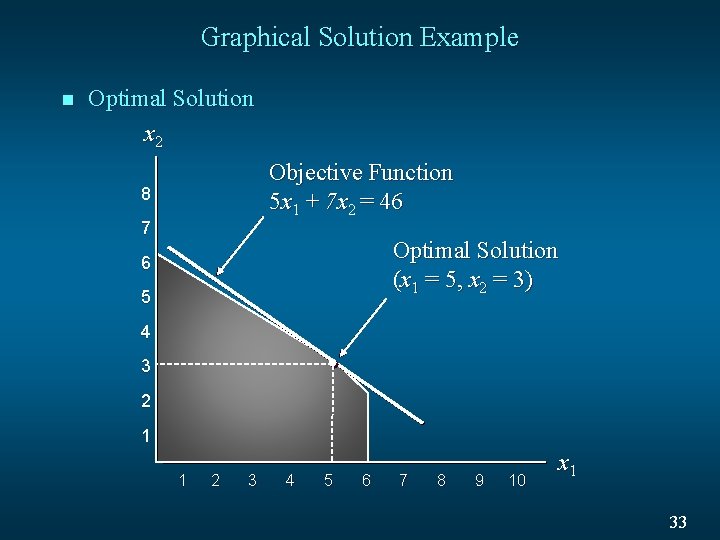 Graphical Solution Example

■ Optimal Solution

$x_2$

Objective Function
$5x_1 + 7x_2 = 46$

Optimal Solution
$(x_1 = 5, x_2 = 3)$

8
7
6
5
4
3
2
1

1 2 3 4 5 6 7 8 9 10

$x_1$

33